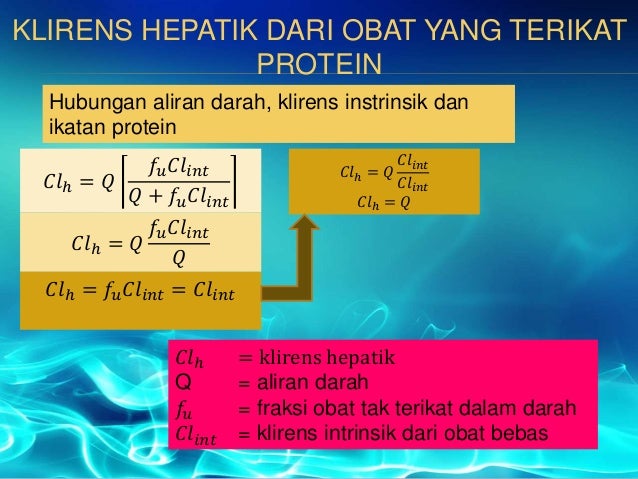 KLIRENS HEPATIK DARI OBAT YANG TERIKAT PROTEIN

Hubungan aliran darah, klirens instrinsik dan ikatan protein

$Cl_h = Q\left[\frac{f_u Cl_{int}}{Q + f_u Cl_{int}}\right]$

$Cl_h = Q\frac{f_u Cl_{int}}{Q}$

$Cl_h = f_u Cl_{int} = Cl_{int}$

$Cl_h = Q\frac{Cl_{int}}{Cl_{int}}$

$Cl_h = Q$

$Cl_h$ = klirens hepatik
Q = aliran darah
$f_u$ = fraksi obat tak terikat dalam darah
$Cl_{int}$ = klirens intrinsik dari obat bebas